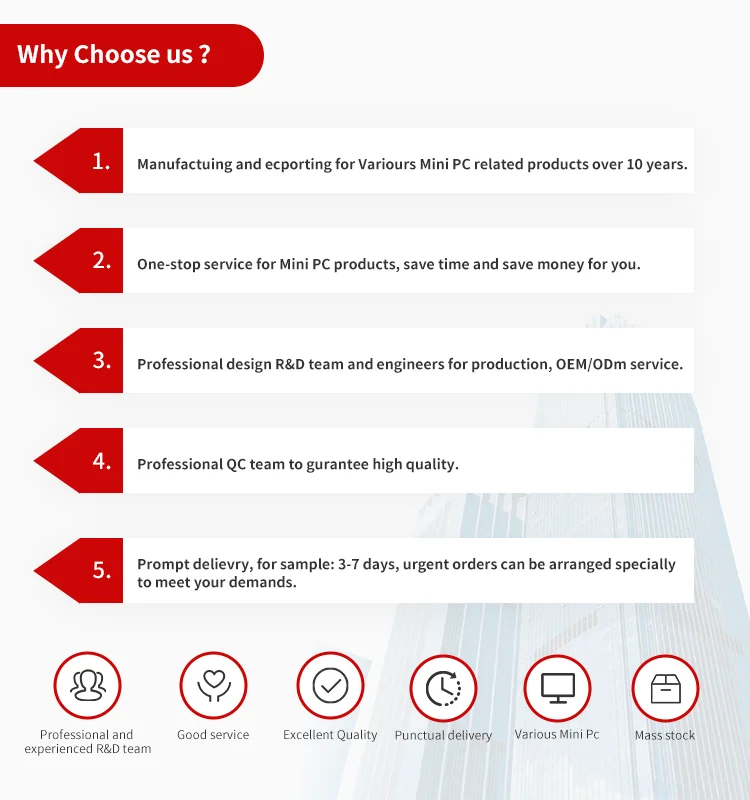 Why Choose us ?

1. Manufactuing and ecporting for Variours Mini PC related products over 10 years.

2. One-stop service for Mini PC products, save time and save money for you.

3. Professional design R&D team and engineers for production, OEM/ODm service.

4. Professional QC team to gurantee high quality.

5. Prompt delievry, for sample: 3-7 days, urgent orders can be arranged specially to meet your demands.

Professional and experienced R&D team

Good service

Excellent Quality

Punctual delivery

Various Mini Pc

Mass stock